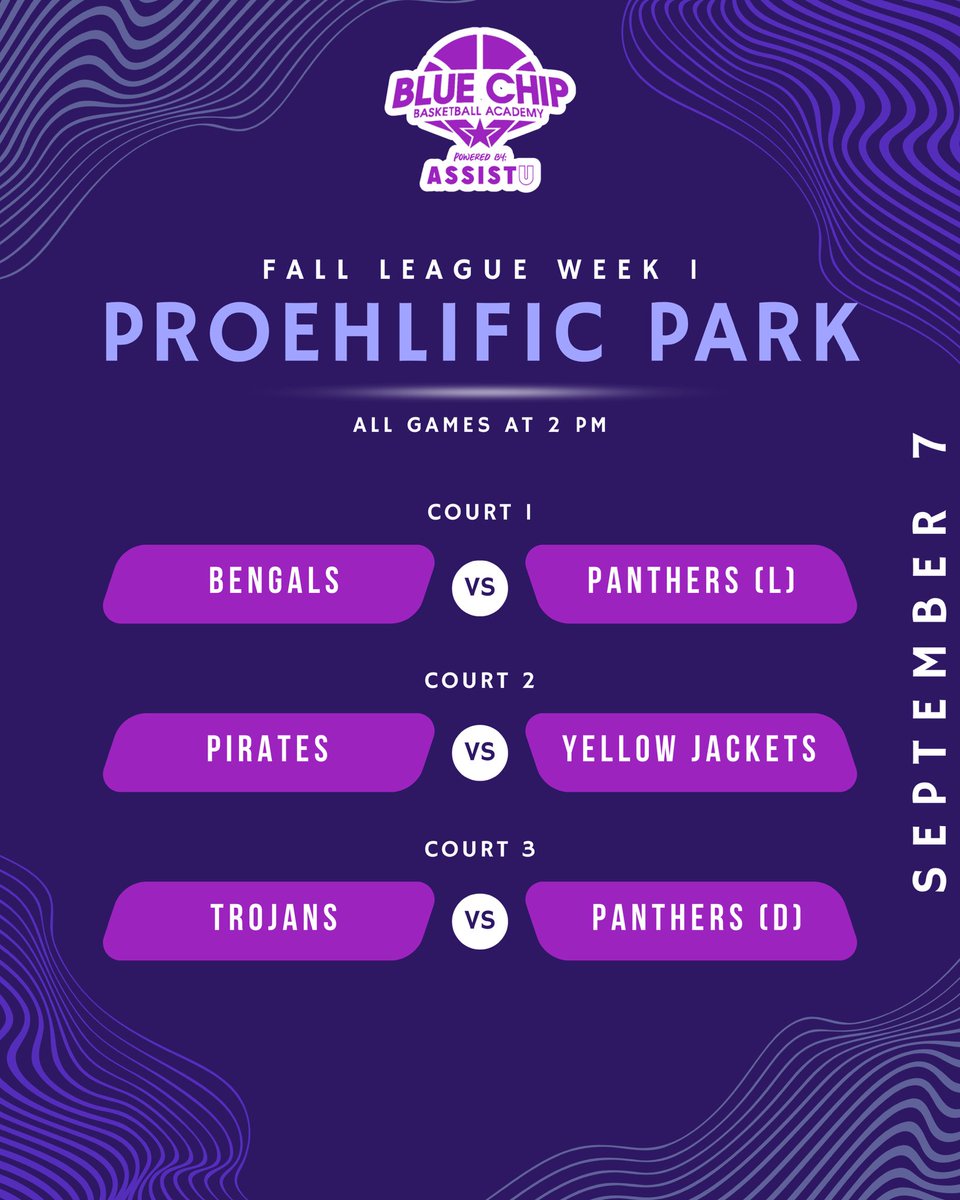 BLUE CHIP
BASKETBALL ACADEMY
POWERED BY:
ASSISTU

FALL LEAGUE WEEK 1
PROEHLIFIC PARK

ALL GAMES AT 2 PM

COURT 1
BENGALS VS PANTHERS (L)

COURT 2
PIRATES VS YELLOW JACKETS

COURT 3
TROJANS VS PANTHERS (D)

SEPTEMBER 7